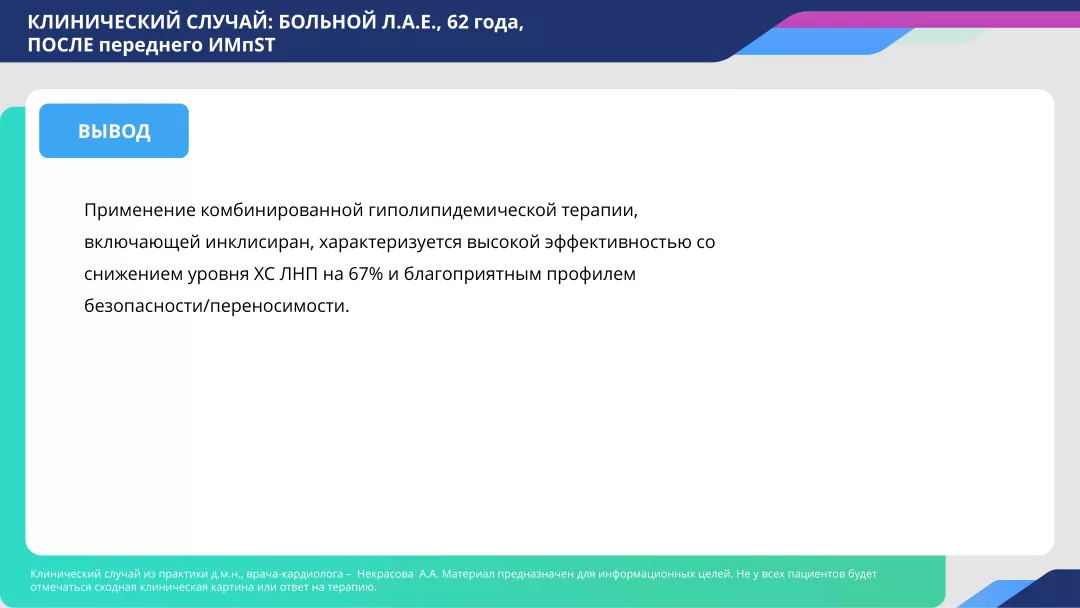 КЛИНИЧЕСКИЙ СЛУЧАЙ: БОЛЬНОЙ Л.А.Е., 62 года, ПОСЛЕ переднего ИМпST

ВЫВОД

Применение комбинированной гиполипидемической терапии, включающей инклисиран, характеризуется высокой эффективностью со снижением уровня ХС ЛНП на 67% и благоприятным профилем безопасности/переносимости.

Клинический случай из практики д.м.н., врача-кардиолога – Некрасова А.А. Материал предназначен для информационных целей. Не у всех пациентов будет отмечаться сходная клиническая картина или ответ на терапию.